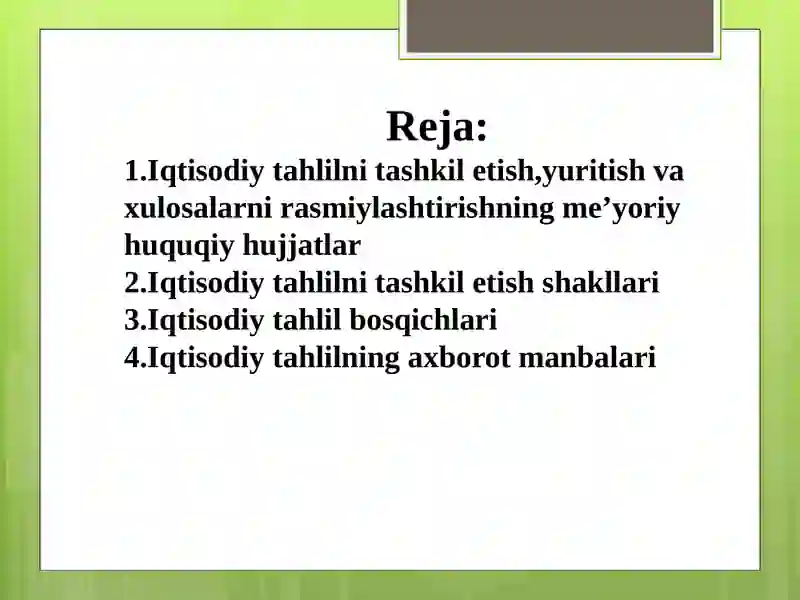 Reja:

1.Iqtisodiy tahlilni tashkil etish,yuritish va xulosalarni rasmiylashtirishning me’yoriy huquqiy hujjatlar
2.Iqtisodiy tahlilni tashkil etish shakllari
3.Iqtisodiy tahlil bosqichlari
4.Iqtisodiy tahlilning axborot manbalari